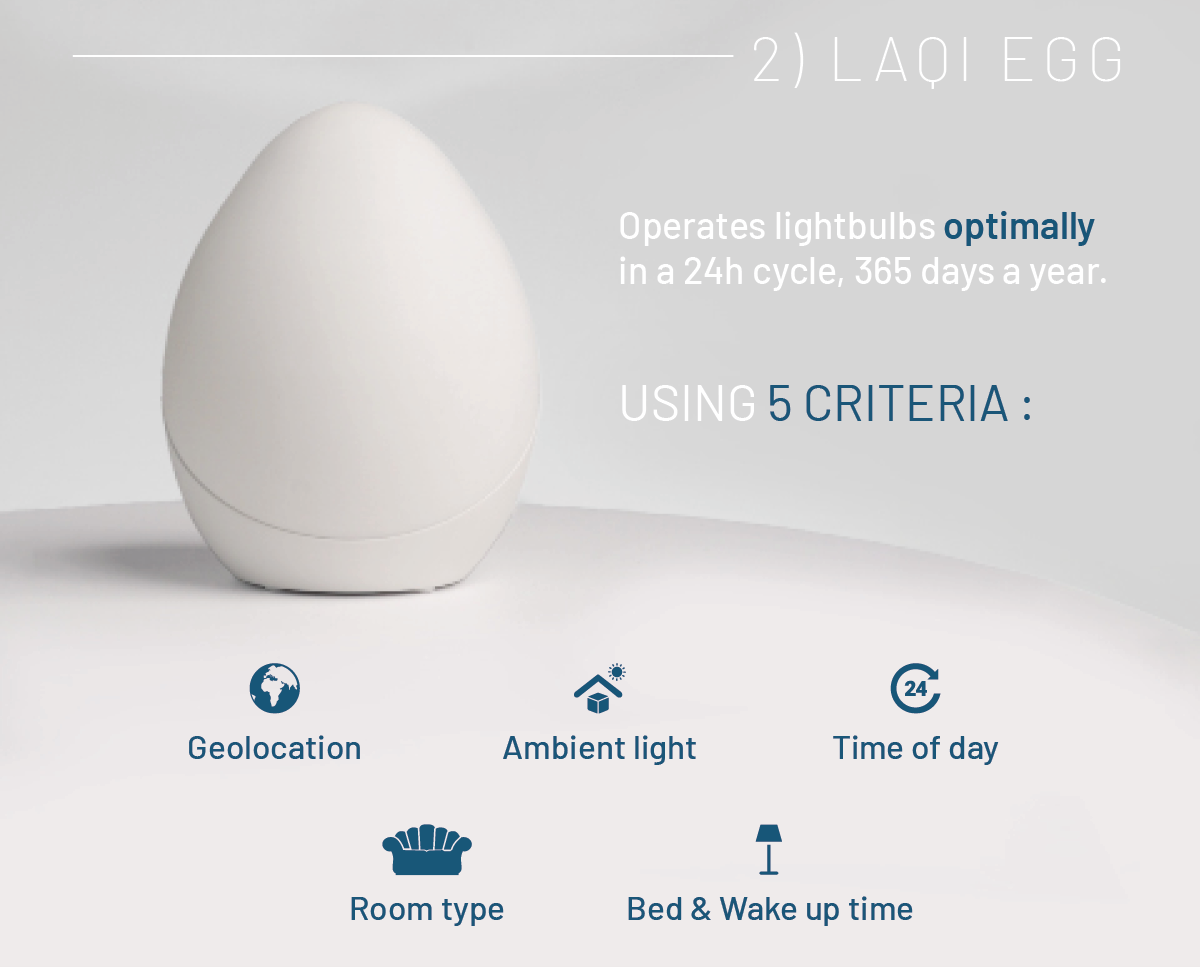 2) LAQI EGG

Operates lightbulbs optimally in a 24h cycle, 365 days a year.

USING 5 CRITERIA :

Geolocation

Ambient light

24

Time of day

Room type

Bed & Wake up time